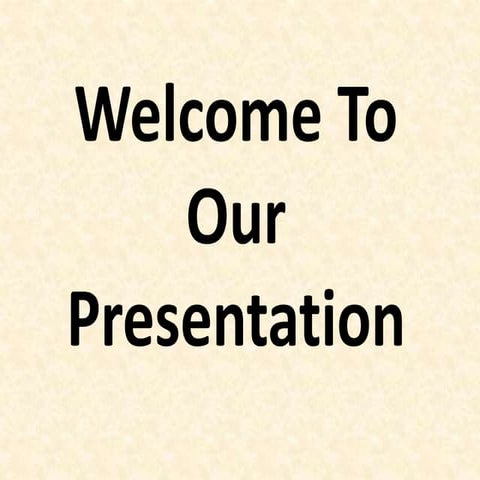 Welcome To
Our
Presentation